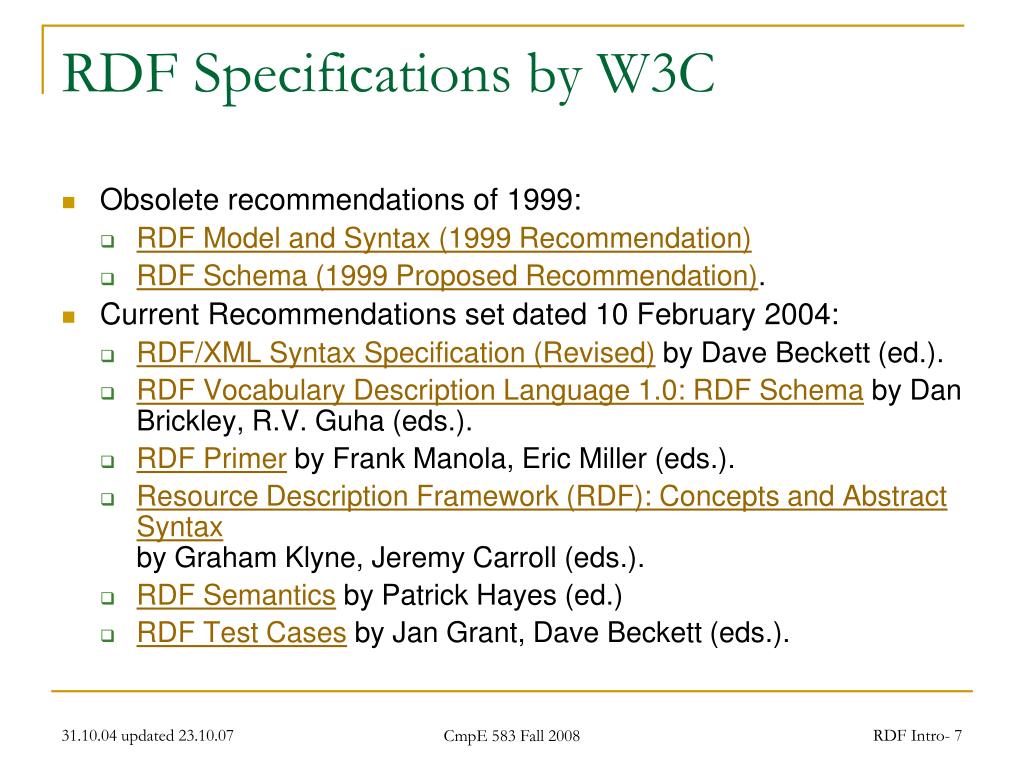 RDF Specifications by W3C

Obsolete recommendations of 1999:
RDF Model and Syntax (1999 Recommendation)
RDF Schema (1999 Proposed Recommendation).
Current Recommendations set dated 10 February 2004:
RDF/XML Syntax Specification (Revised) by Dave Beckett (ed.).
RDF Vocabulary Description Language 1.0: RDF Schema by Dan Brickley, R.V. Guha (eds.).
RDF Primer by Frank Manola, Eric Miller (eds.).
Resource Description Framework (RDF): Concepts and Abstract Syntax
by Graham Klyne, Jeremy Carroll (eds.).
RDF Semantics by Patrick Hayes (ed.)
RDF Test Cases by Jan Grant, Dave Beckett (eds.).

31.10.04 updated 23.10.07
CmpE 583 Fall 2008
RDF Intro- 7